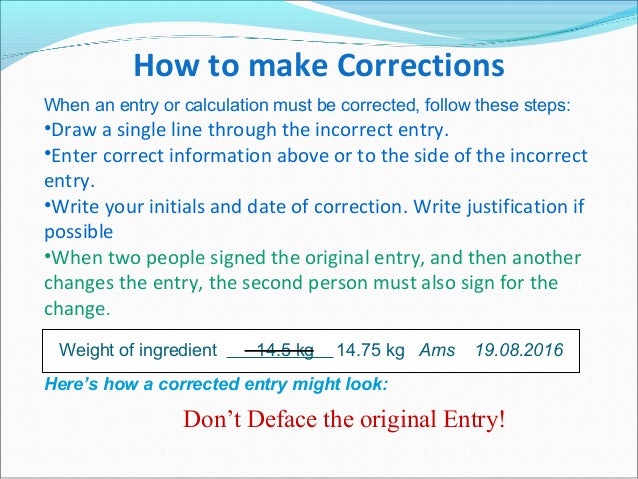 How to make Corrections

When an entry or calculation must be corrected, follow these steps:

•Draw a single line through the incorrect entry.

•Enter correct information above or to the side of the incorrect entry.

•Write your initials and date of correction. Write justification if possible

•When two people signed the original entry, and then another changes the entry, the second person must also sign for the change.

Weight of ingredient ~~14.5 kg~~ 14.75 kg Ams 19.08.2016

Here's how a corrected entry might look:

Don't Deface the original Entry!